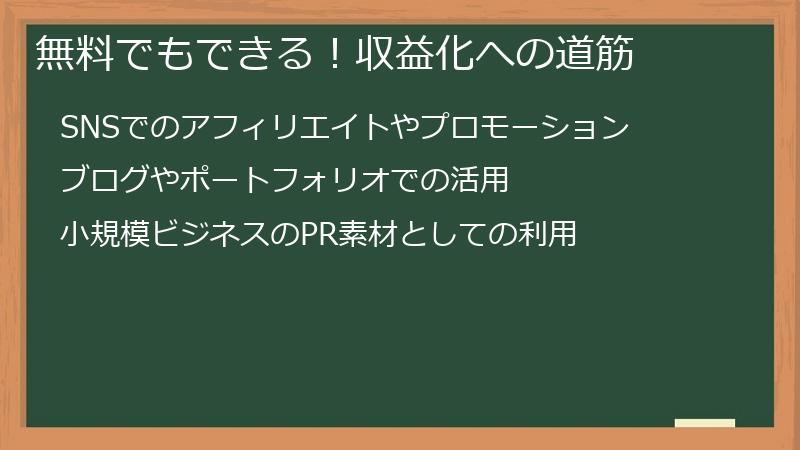 無料でもできる！収益化への道筋

SNSでのアフィリエイトやプロモーション

ブログやポートフォリオでの活用

小規模ビジネスのPR素材としての利用